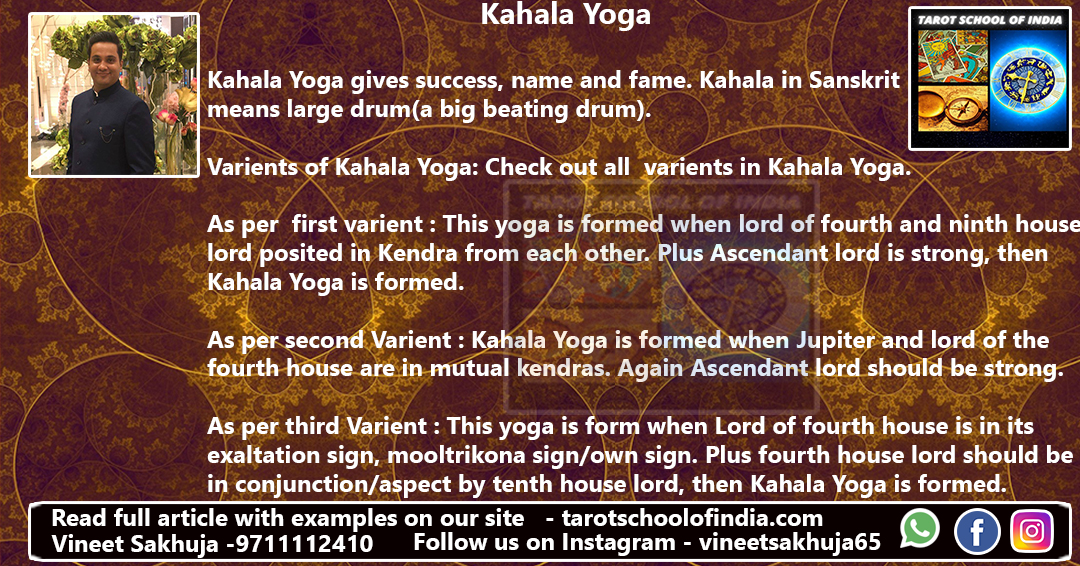 Kahala Yoga

TAROT SCHOOL OF INDIA

Kahala Yoga gives success, name and fame. Kahala in Sanskrit means large drum(a big beating drum).

Varients of Kahala Yoga: Check out all varients in Kahala Yoga.

As per first varient : This yoga is formed when lord of fourth and ninth house lord posited in Kendra from each other. Plus Ascendant lord is strong, then Kahala Yoga is formed.

As per second Varient : Kahala Yoga is formed when Jupiter and lord of the fourth house are in mutual kendras. Again Ascendant lord should be strong.

As per third Varient : This yoga is form when Lord of fourth house is in its exaltation sign, mooltrikona sign/own sign. Plus fourth house lord should be in conjunction/aspect by tenth house lord, then Kahala Yoga is formed.

Read full article with examples on our site - tarotschoolofindia.com
Vineet Sakhuja -9711112410 Follow us on Instagram - vineetsakhuja65